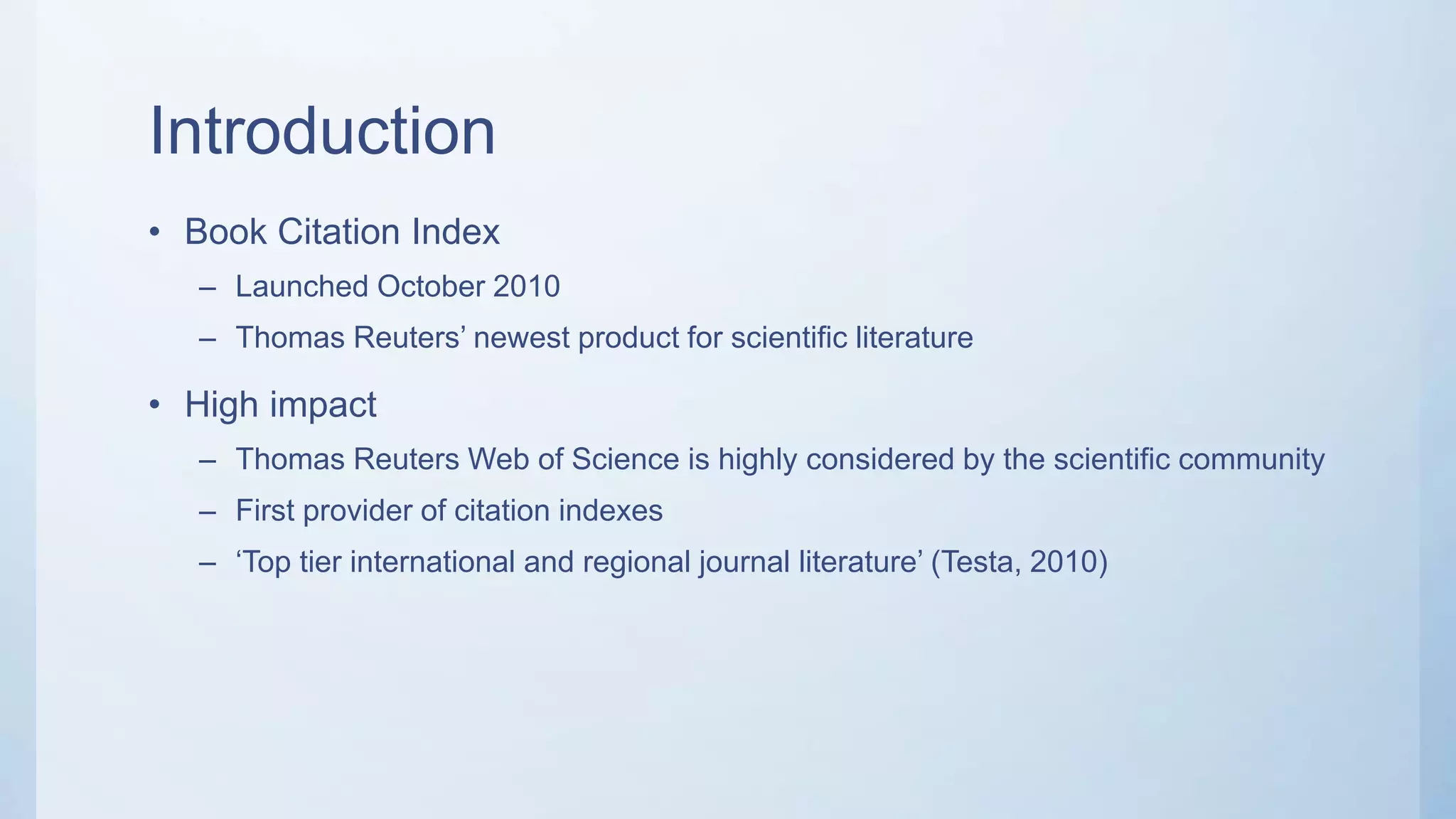 Introduction

• Book Citation Index
  – Launched October 2010
  – Thomas Reuters’ newest product for scientific literature

• High impact
  – Thomas Reuters Web of Science is highly considered by the scientific community
  – First provider of citation indexes
  – ‘Top tier international and regional journal literature’ (Testa, 2010)